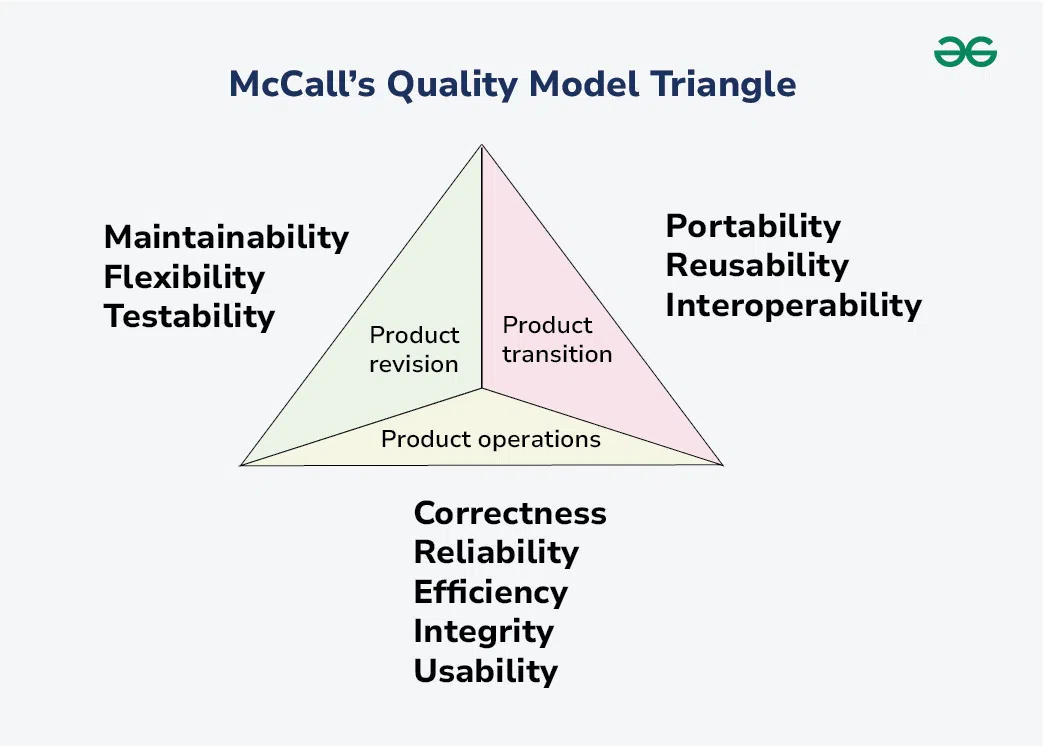 McCall's Quality Model Triangle

Maintainability
Flexibility
Testability

Product revision

Product transition

Portability
Reusability
Interoperability

Product operations

Correctness
Reliability
Efficiency
Integrity
Usability